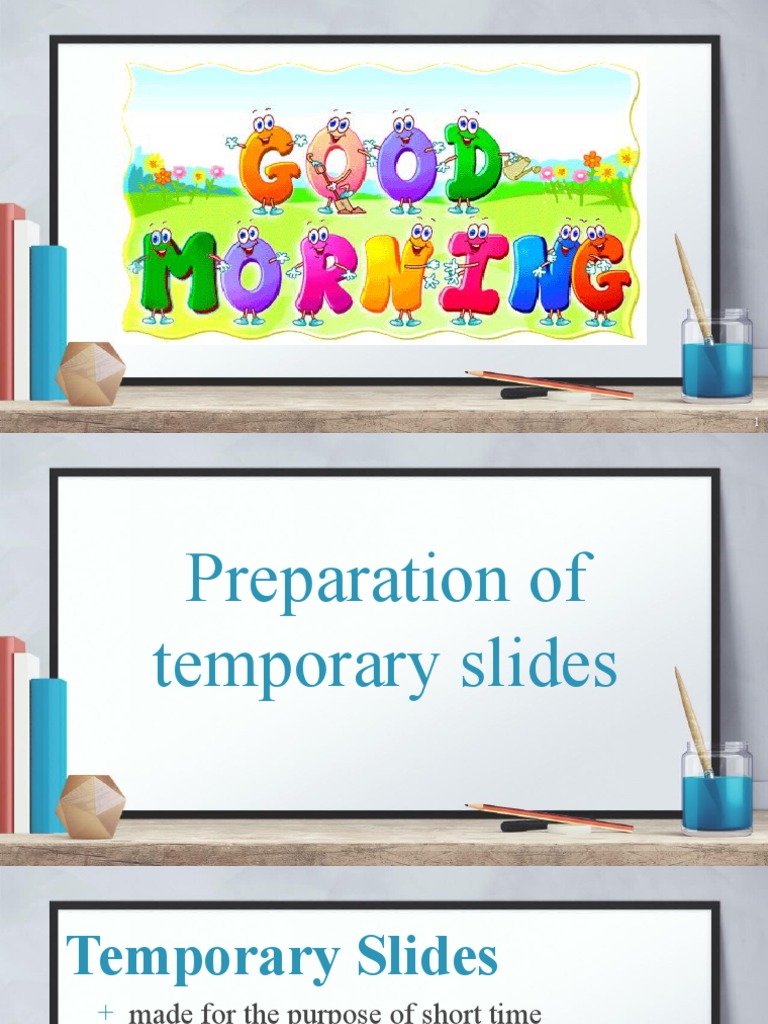 GOOD MORNING

1

Preparation of temporary slides

Temporary Slides

+ made for the purpose of short time